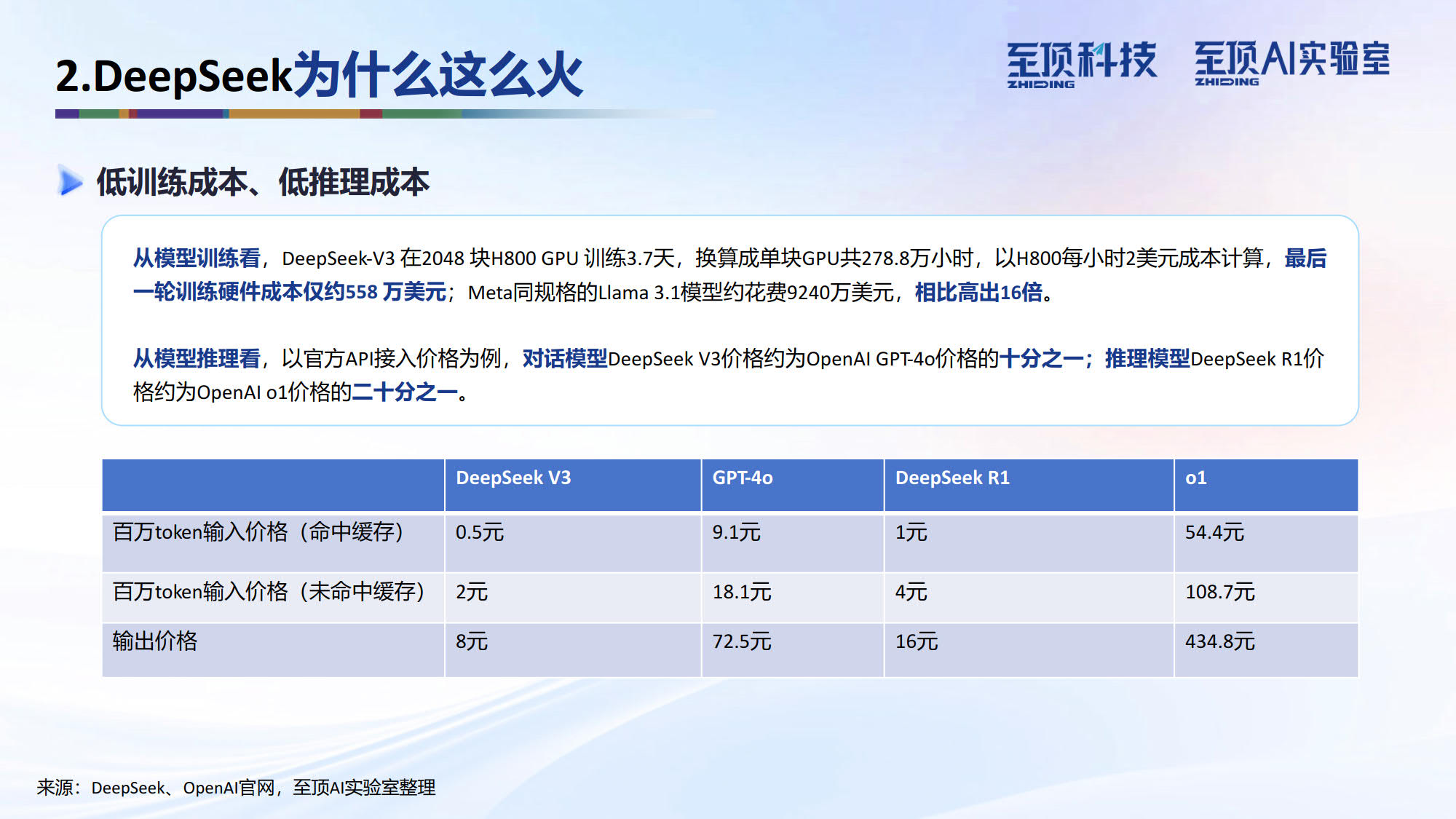 2.DeepSeek为什么这么火

至顶科技 ZHIDING 至顶AI实验室 ZHIDING

低训练成本、低推理成本

从模型训练看，DeepSeek-V3 在2048 块H800 GPU 训练3.7天，换算成单块GPU共278.8万小时，以H800每小时2美元成本计算，最后一轮训练硬件成本仅约558 万美元；Meta同规格的Llama 3.1模型约花费9240万美元，相比高出16倍。

从模型推理看，以官方API接入价格为例，对话模型DeepSeek V3价格约为OpenAI GPT-4o价格的十分之一；推理模型DeepSeek R1价格约为OpenAI o1价格的二十分之一。

| | DeepSeek V3 | GPT-4o | DeepSeek R1 | o1 |
|---|---|---|---|---|
| 百万token输入价格（命中缓存） | 0.5元 | 9.1元 | 1元 | 54.4元 |
| 百万token输入价格（未命中缓存） | 2元 | 18.1元 | 4元 | 108.7元 |
| 输出价格 | 8元 | 72.5元 | 16元 | 434.8元 |

来源：DeepSeek、OpenAI官网，至顶AI实验室整理